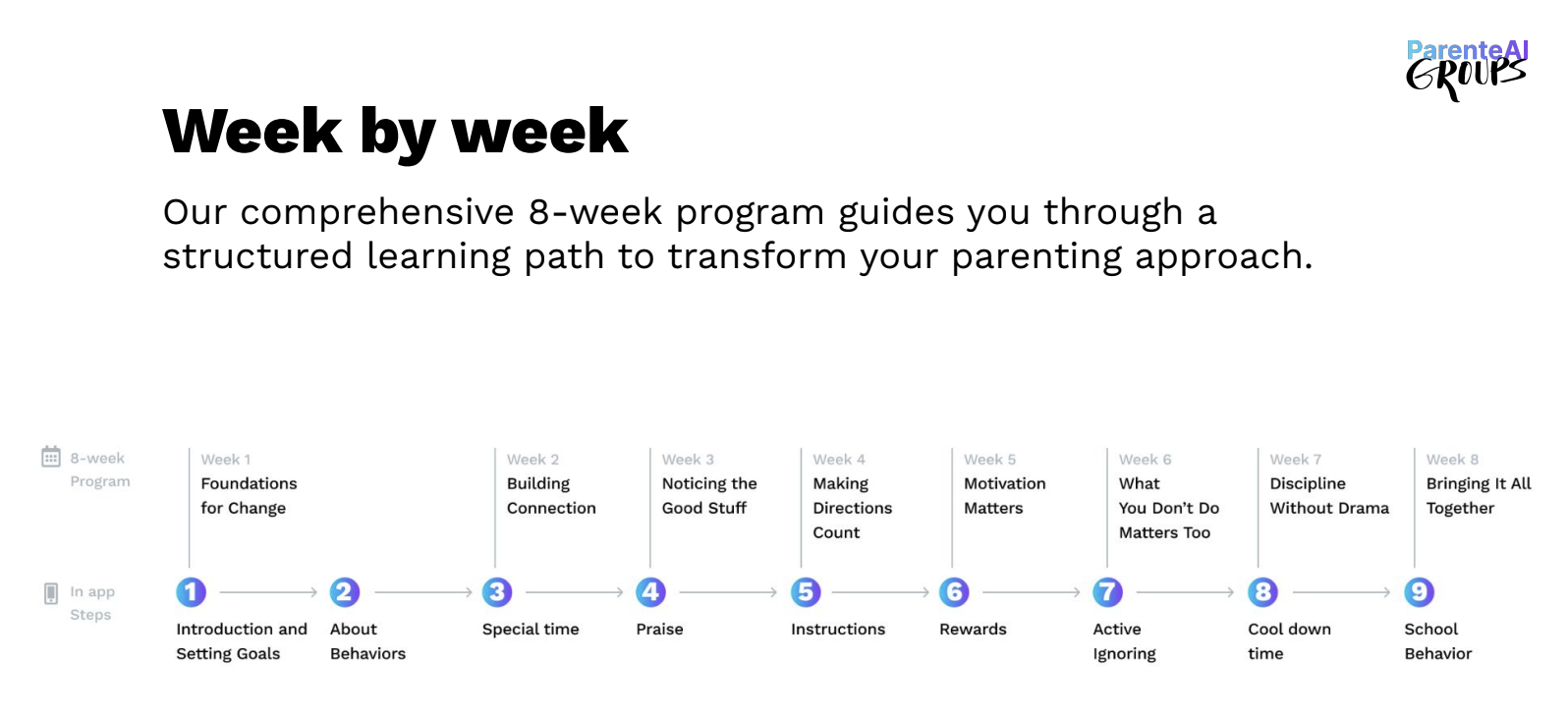 ParenteAI GROUPS

Week by week

Our comprehensive 8-week program guides you through a structured learning path to transform your parenting approach.

8-week Program

Week 1
Foundations for Change

Week 2
Building Connection

Week 3
Noticing the Good Stuff

Week 4
Making Directions Count

Week 5
Motivation Matters

Week 6
What You Don't Do Matters Too

Week 7
Discipline Without Drama

Week 8
Bringing It All Together

In app Steps

1 Introduction and Setting Goals

2 About Behaviors

3 Special time

4 Praise

5 Instructions

6 Rewards

7 Active Ignoring

8 Cool down time

9 School Behavior